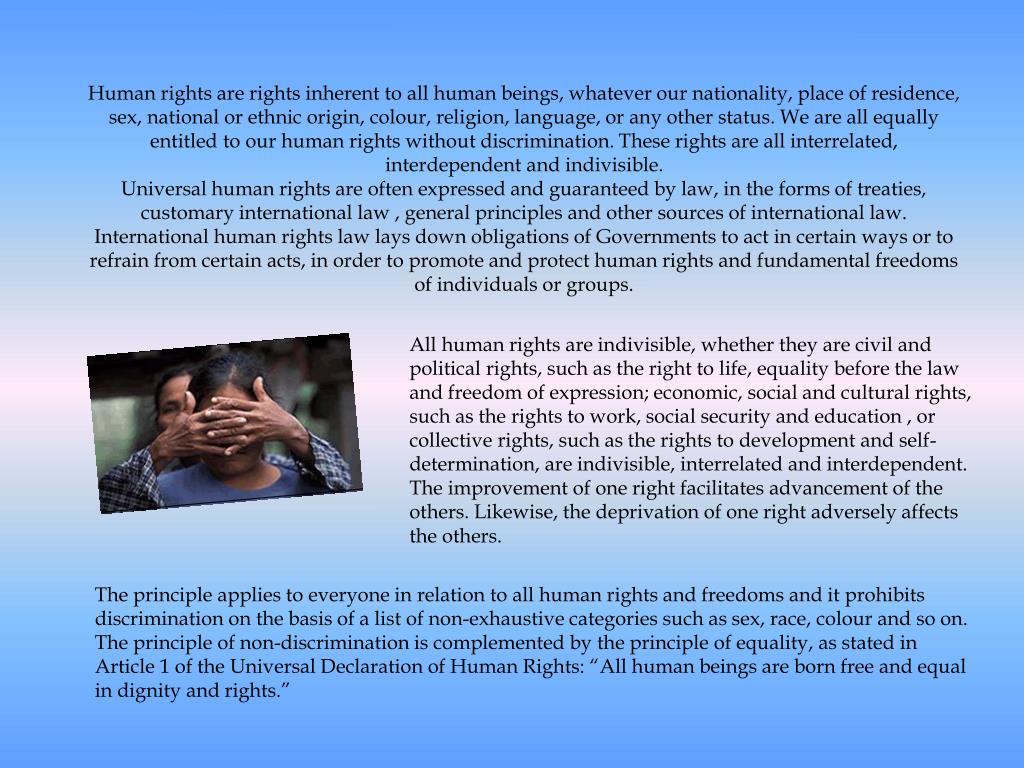 Human rights are rights inherent to all human beings, whatever our nationality, place of residence, sex, national or ethnic origin, colour, religion, language, or any other status. We are all equally entitled to our human rights without discrimination. These rights are all interrelated, interdependent and indivisible.
Universal human rights are often expressed and guaranteed by law, in the forms of treaties, customary international law , general principles and other sources of international law. International human rights law lays down obligations of Governments to act in certain ways or to refrain from certain acts, in order to promote and protect human rights and fundamental freedoms of individuals or groups.

All human rights are indivisible, whether they are civil and political rights, such as the right to life, equality before the law and freedom of expression; economic, social and cultural rights, such as the rights to work, social security and education , or collective rights, such as the rights to development and self-determination, are indivisible, interrelated and interdependent. The improvement of one right facilitates advancement of the others. Likewise, the deprivation of one right adversely affects the others.

The principle applies to everyone in relation to all human rights and freedoms and it prohibits discrimination on the basis of a list of non-exhaustive categories such as sex, race, colour and so on. The principle of non-discrimination is complemented by the principle of equality, as stated in Article 1 of the Universal Declaration of Human Rights: “All human beings are born free and equal in dignity and rights.”